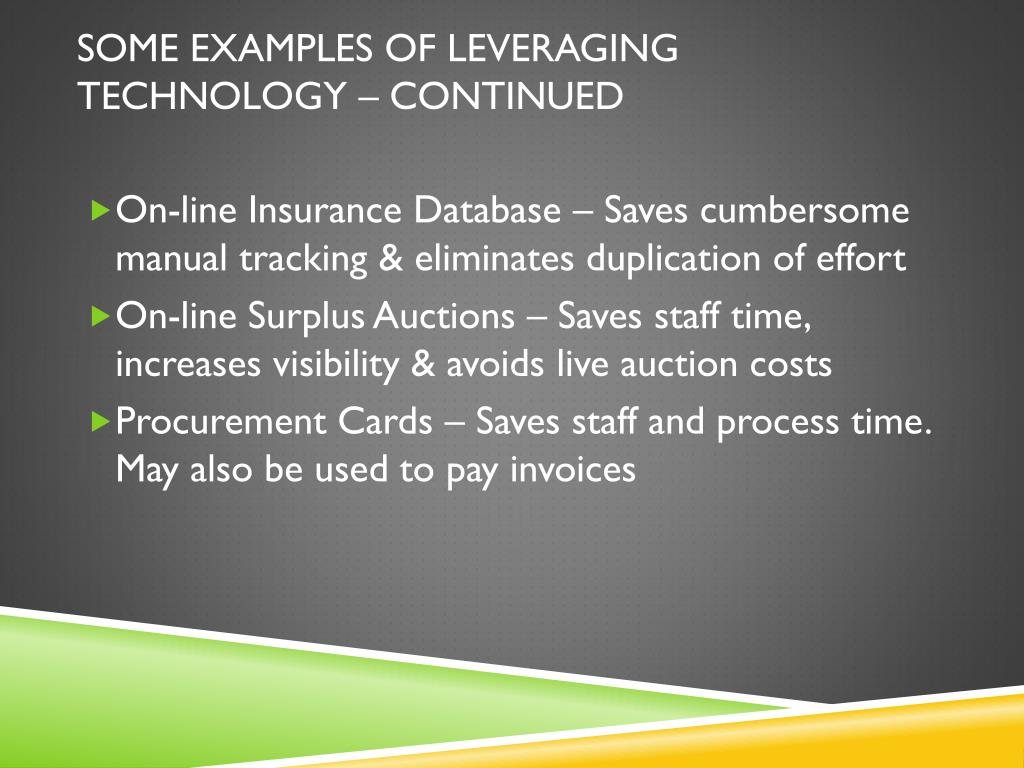 SOME EXAMPLES OF LEVERAGING TECHNOLOGY – CONTINUED

On-line Insurance Database – Saves cumbersome manual tracking & eliminates duplication of effort

On-line Surplus Auctions – Saves staff time, increases visibility & avoids live auction costs

Procurement Cards – Saves staff and process time. May also be used to pay invoices